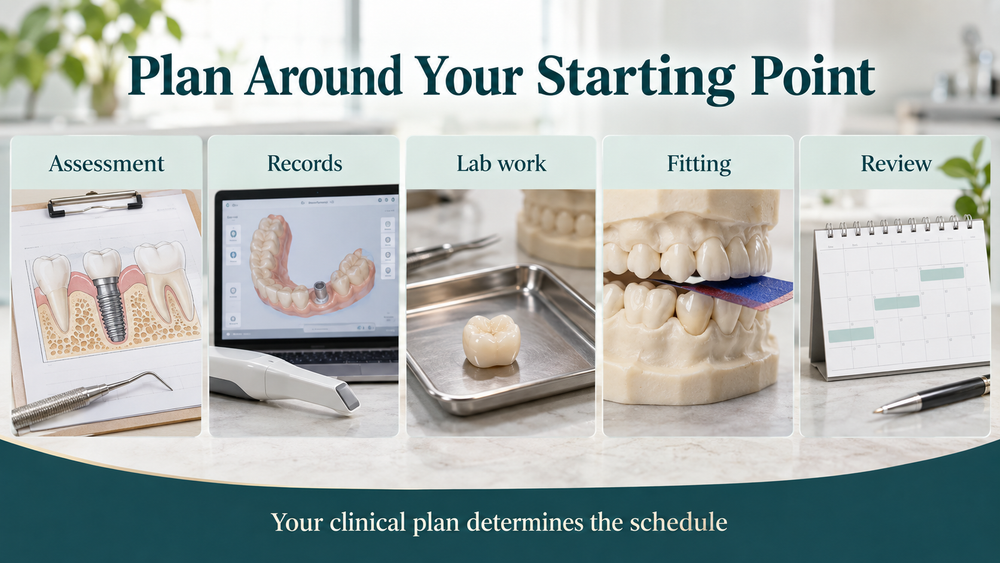 Plan Around Your Starting Point

Assessment

Records

Lab work

Fitting

Review

Your clinical plan determines the schedule